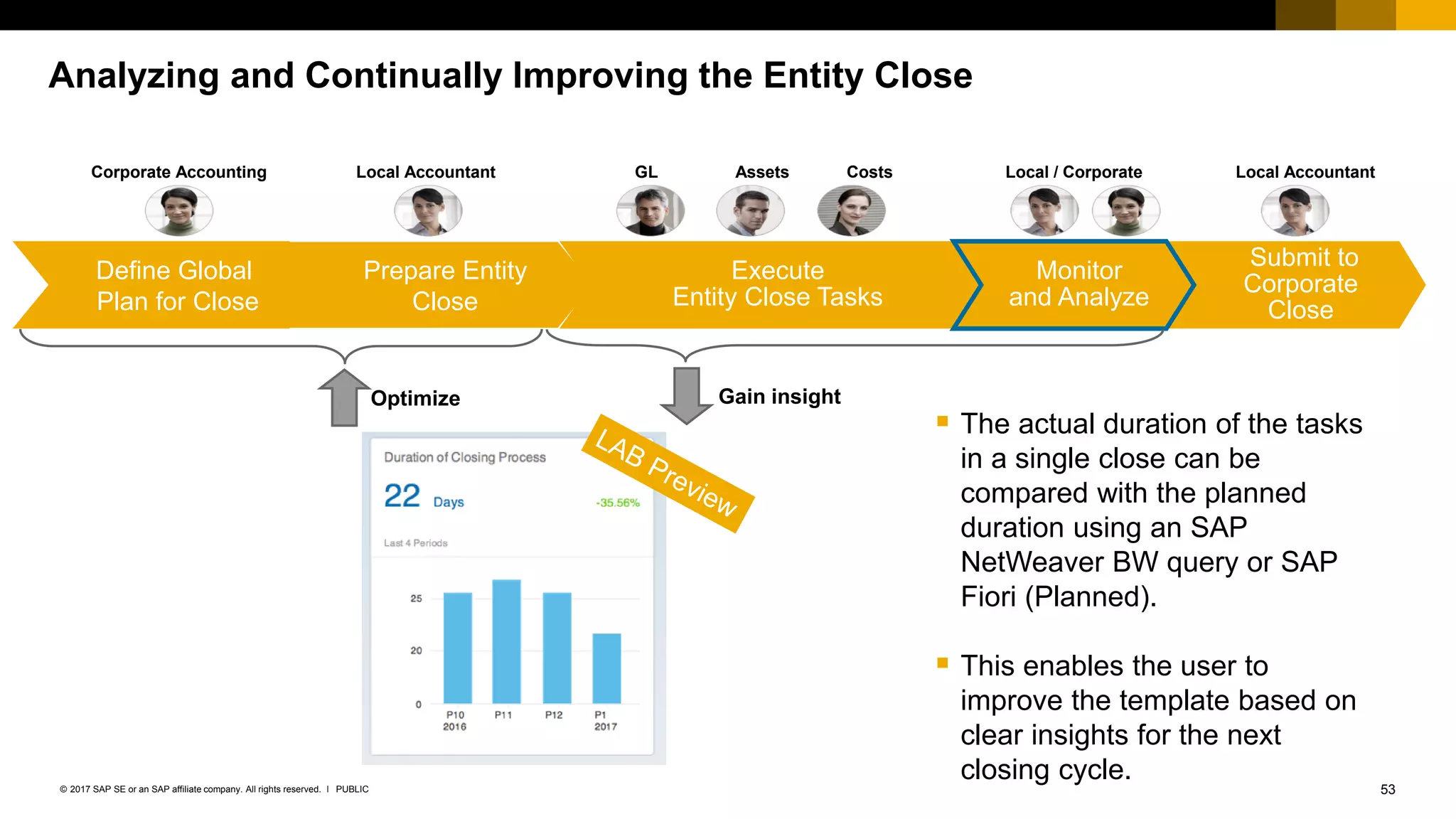 Analyzing and Continually Improving the Entity Close

Corporate Accounting

Local Accountant

GL

Assets

Costs

Local / Corporate

Local Accountant

Define Global Plan for Close

Prepare Entity Close

Execute Entity Close Tasks

Monitor and Analyze

Submit to Corporate Close

Optimize

Gain insight

LAB Preview

Duration of Closing Process

22 Days

-35.56%

Last 4 Periods

25

20

0

P10 2016

P11

P12

P1 2017

▪ The actual duration of the tasks in a single close can be compared with the planned duration using an SAP NetWeaver BW query or SAP Fiori (Planned).

▪ This enables the user to improve the template based on clear insights for the next closing cycle.

© 2017 SAP SE or an SAP affiliate company. All rights reserved. I PUBLIC

53